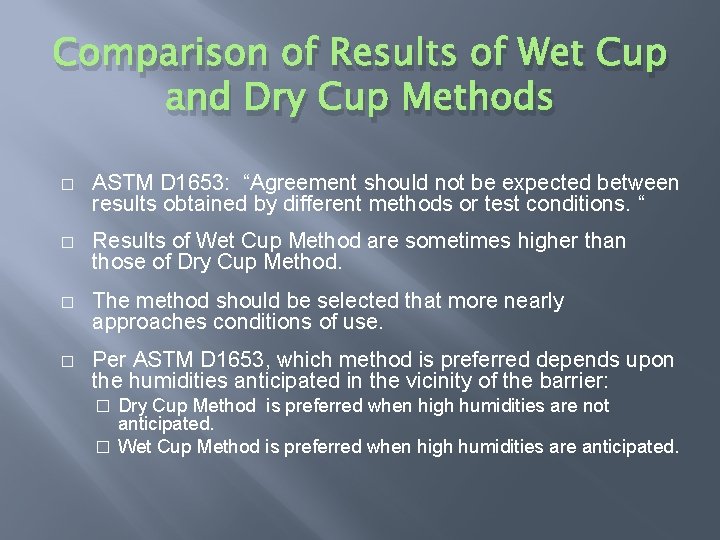 Comparison of Results of Wet Cup and Dry Cup Methods

□ ASTM D1653: “Agreement should not be expected between results obtained by different methods or test conditions. “

□ Results of Wet Cup Method are sometimes higher than those of Dry Cup Method.

□ The method should be selected that more nearly approaches conditions of use.

□ Per ASTM D1653, which method is preferred depends upon the humidities anticipated in the vicinity of the barrier:

□ Dry Cup Method is preferred when high humidities are not anticipated.

□ Wet Cup Method is preferred when high humidities are anticipated.